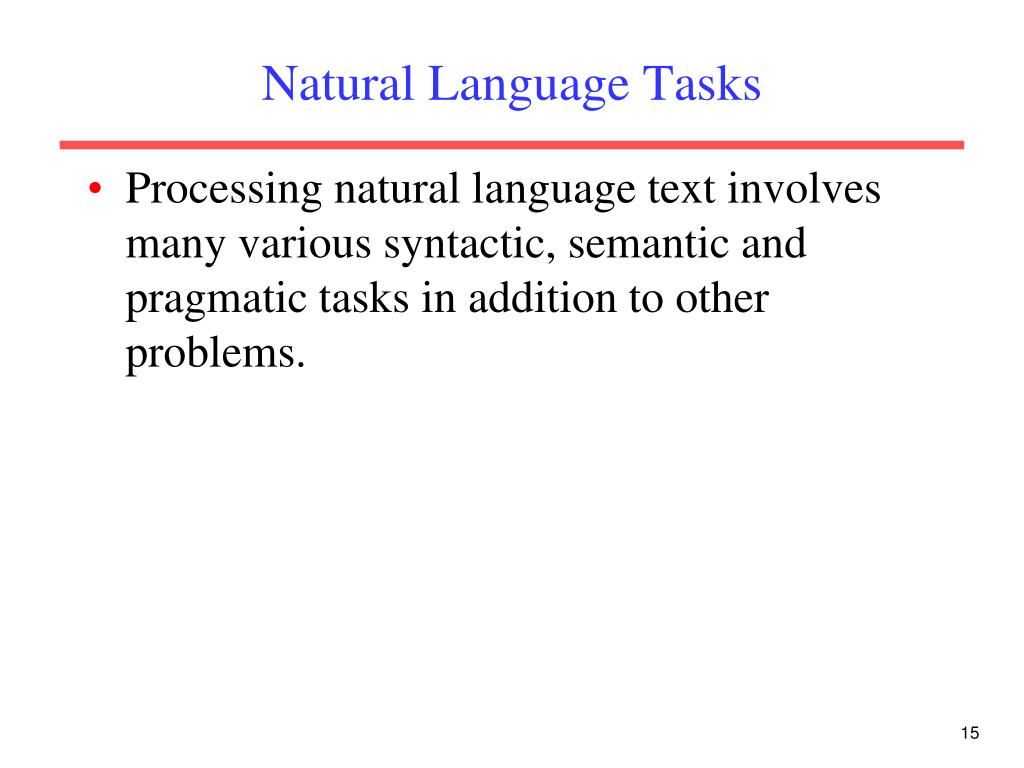 Natural Language Tasks

• Processing natural language text involves many various syntactic, semantic and pragmatic tasks in addition to other problems.

15